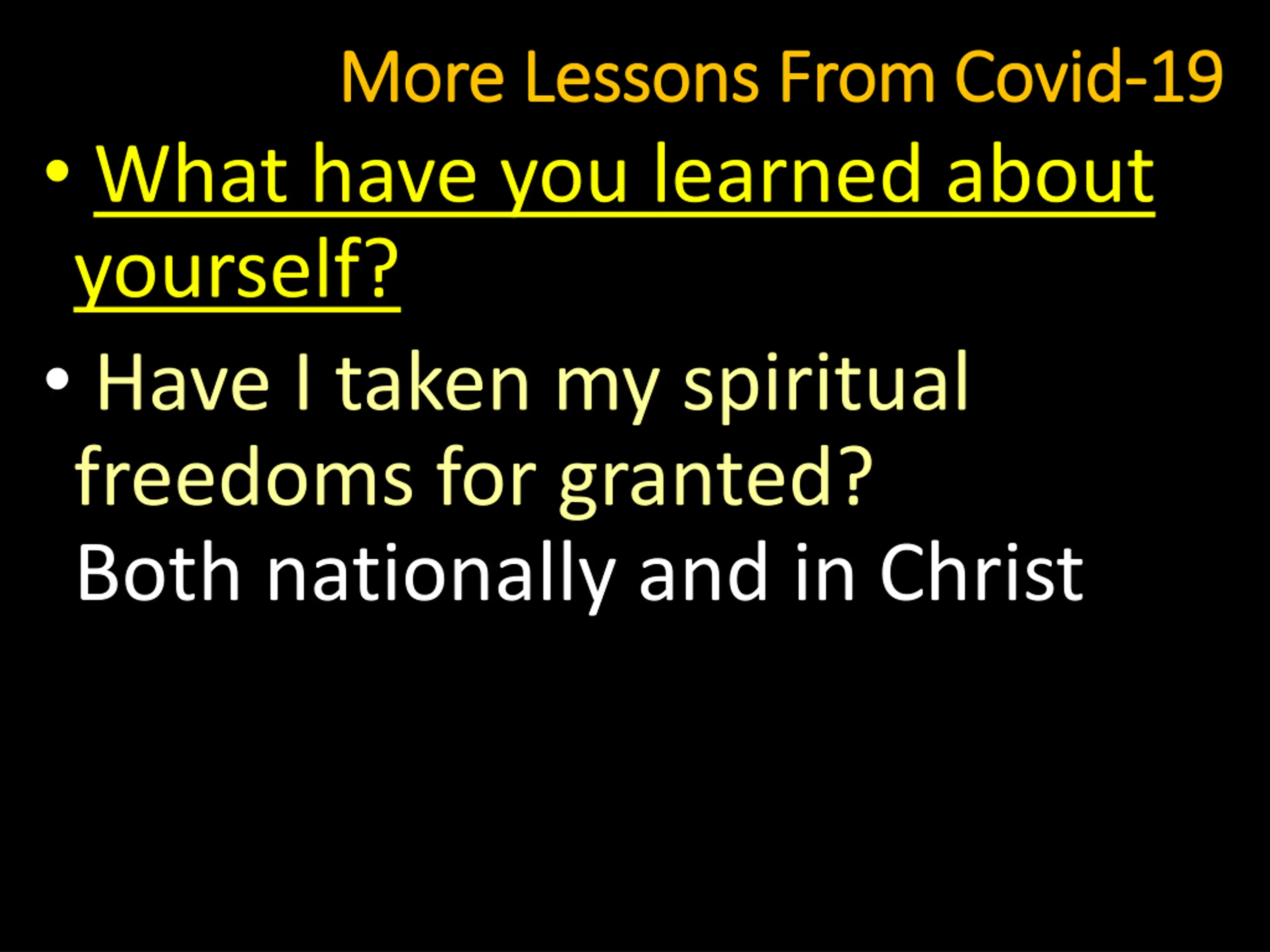 More Lessons From Covid-19

• What have you learned about yourself?

• Have I taken my spiritual freedoms for granted? Both nationally and in Christ